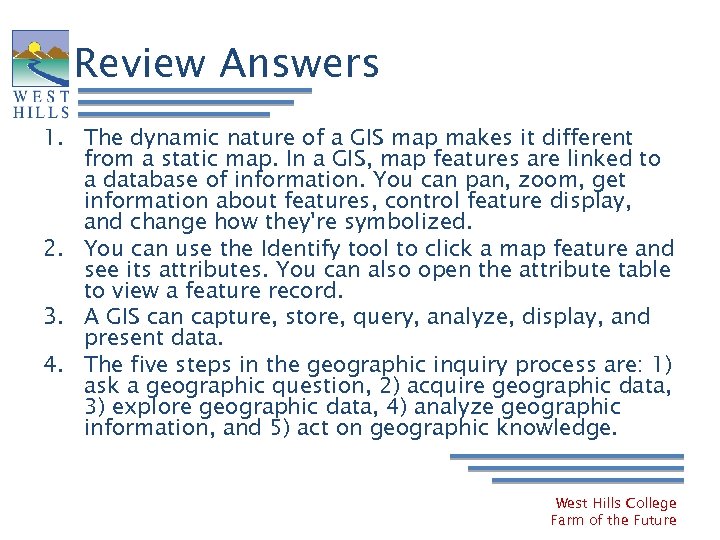 WEST HILLS

Review Answers

1. The dynamic nature of a GIS map makes it different from a static map. In a GIS, map features are linked to a database of information. You can pan, zoom, get information about features, control feature display, and change how they're symbolized.
2. You can use the Identify tool to click a map feature and see its attributes. You can also open the attribute table to view a feature record.
3. A GIS can capture, store, query, analyze, display, and present data.
4. The five steps in the geographic inquiry process are: 1) ask a geographic question, 2) acquire geographic data, 3) explore geographic data, 4) analyze geographic information, and 5) act on geographic knowledge.

West Hills College
Farm of the Future